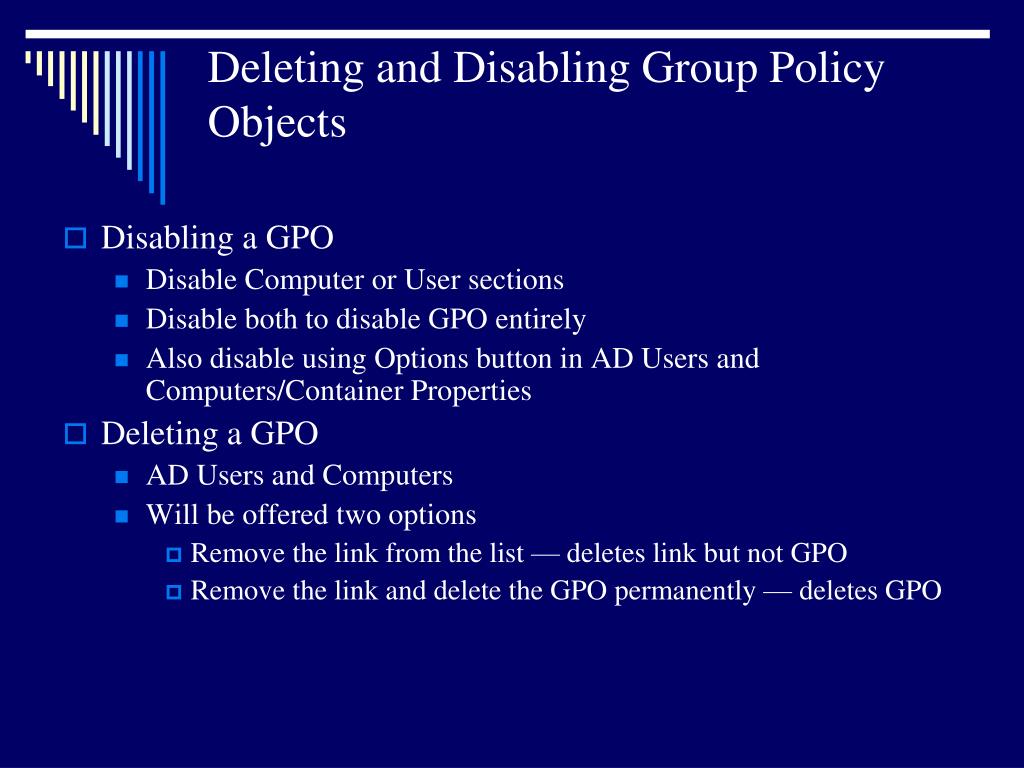 Deleting and Disabling Group Policy Objects

Disabling a GPO
Disable Computer or User sections
Disable both to disable GPO entirely
Also disable using Options button in AD Users and Computers/Container Properties

Deleting a GPO
AD Users and Computers
Will be offered two options
Remove the link from the list — deletes link but not GPO
Remove the link and delete the GPO permanently — deletes GPO